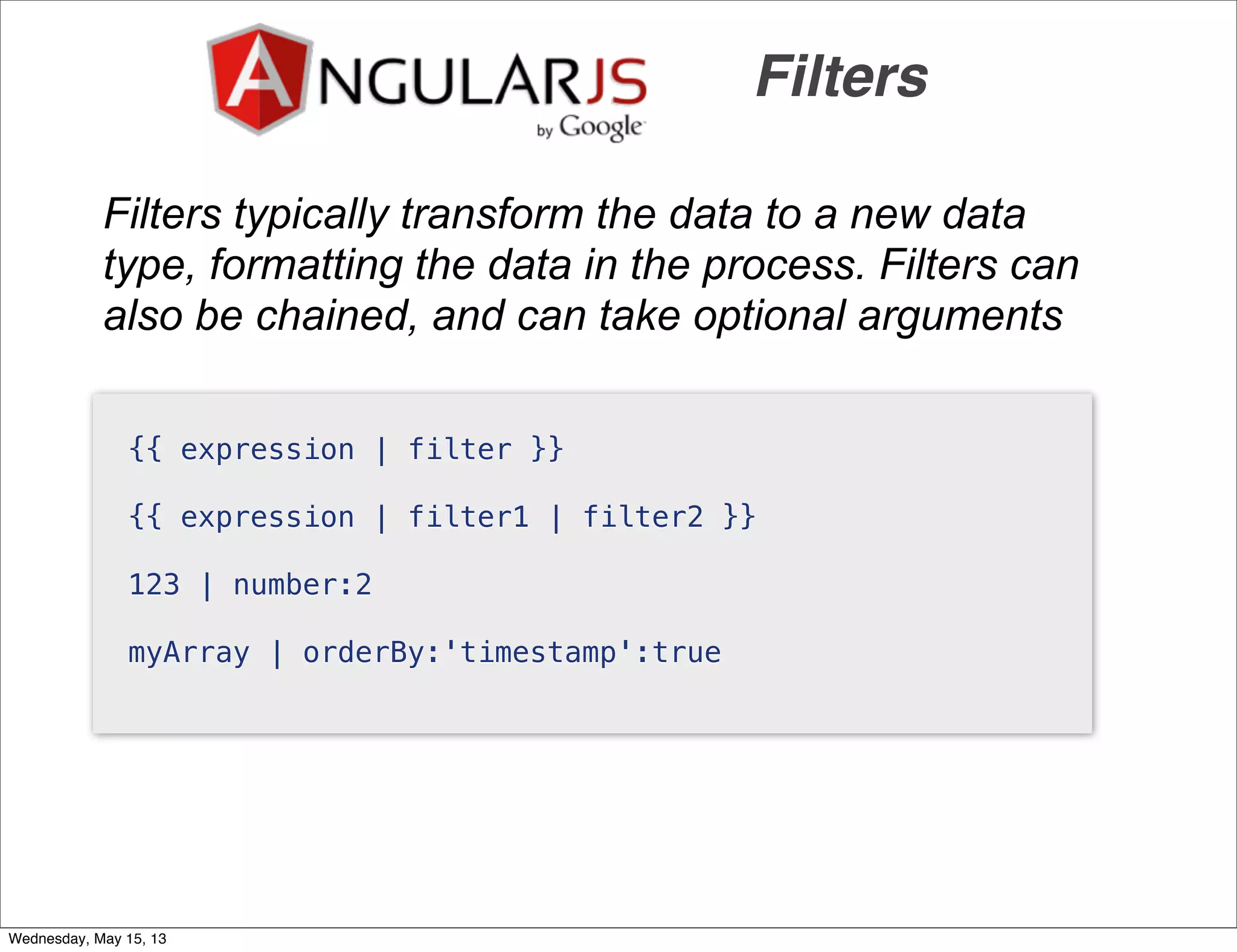 ANGULARJS
by Google

Filters

Filters typically transform the data to a new data type, formatting the data in the process. Filters can also be chained, and can take optional arguments

{{ expression | filter }}

{{ expression | filter1 | filter2 }}

123 | number:2

myArray | orderBy:'timestamp':true

Wednesday, May 15, 13